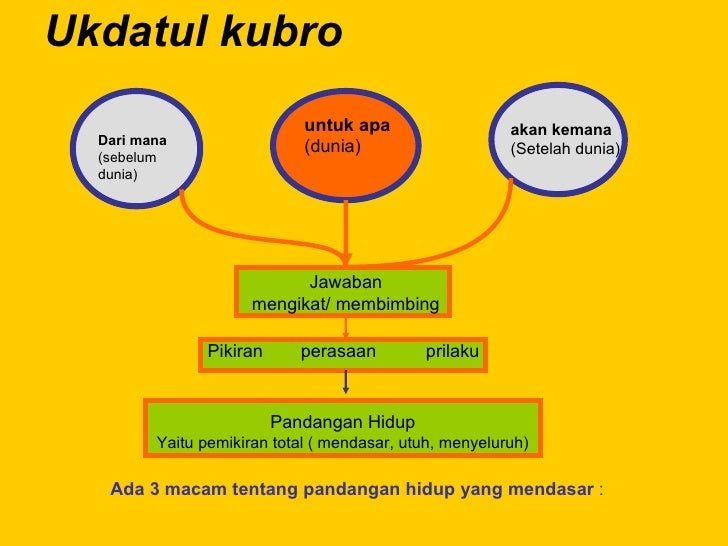 Ukdatul kubro

Dari mana (sebelum dunia)

untuk apa (dunia)

akan kemana (Setelah dunia)

Jawaban mengikat/ membimbing

Pikiran perasaan prilaku

Pandangan Hidup
Yaitu pemikiran total ( mendasar, utuh, menyeluruh)

Ada 3 macam tentang pandangan hidup yang mendasar :